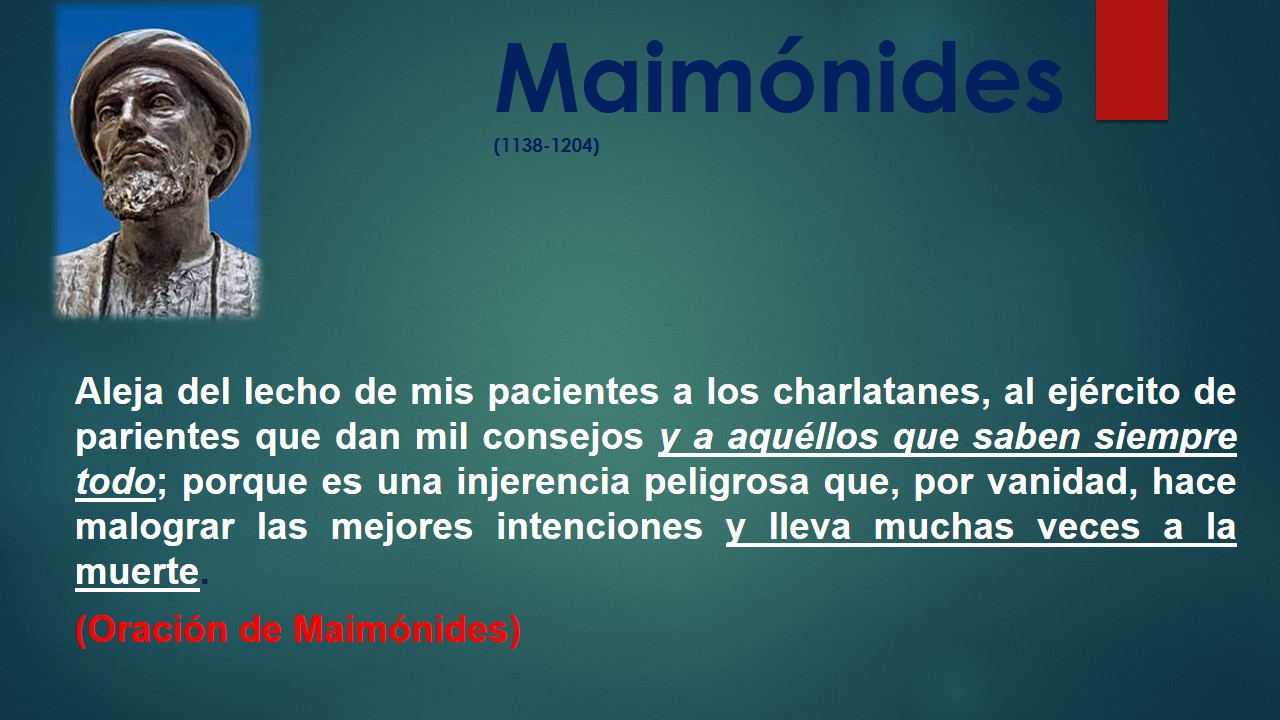 Maimónides

(1138-1204)

Aleja del lecho de mis pacientes a los charlatanes, al ejército de parientes que dan mil consejos y a aquéllos que saben siempre todo; porque es una injerencia peligrosa que, por vanidad, hace malograr las mejores intenciones y lleva muchas veces a la muerte.

(Oración de Maimónides)